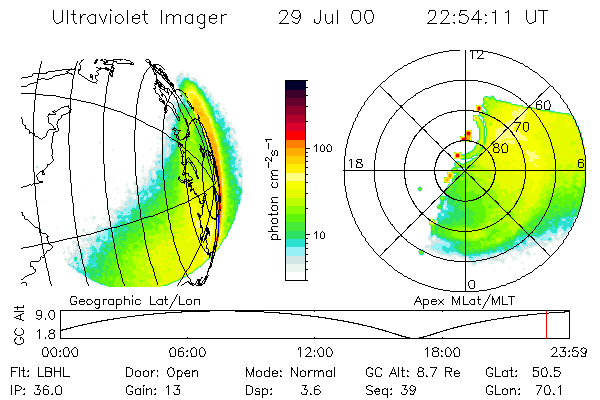 Ultraviolet Imager 29 Jul 00 22:54:11 UT

photon $cm^{-2}s^{-1}$

100

10

12

60

70

80

18

6

0

Geographic Lat/Lon

Apex MLat/MLT

GC Alt 9.0

1.8

00:00 06:00 12:00 18:00 23:59

Flt: LBHL Door: Open Mode: Normal GC Alt: 8.7 Re GLat: 50.5
IP: 36.0 Gain: 13 Dsp: 3.6 Seq: 39 GLon: 70.1